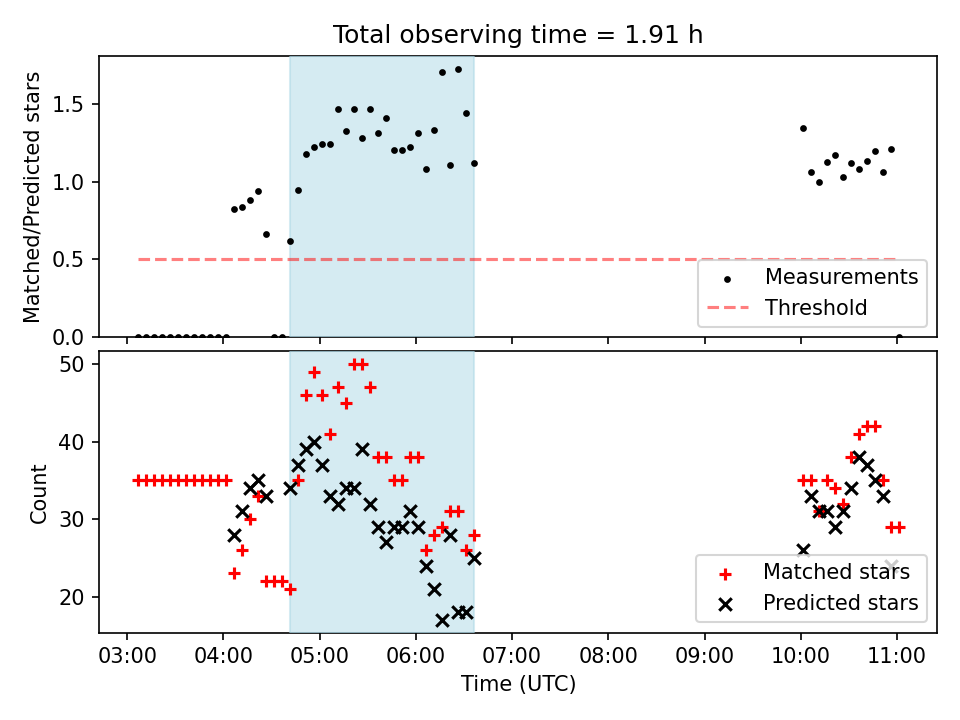 Total observing time = 1.91 h

Matched/Predicted stars

1.5
1.0
0.5
0.0

Measurements
Threshold

Count

50
40
30
20

Matched stars
Predicted stars

03:00
04:00
05:00
06:00
07:00
08:00
09:00
10:00
11:00

Time (UTC)